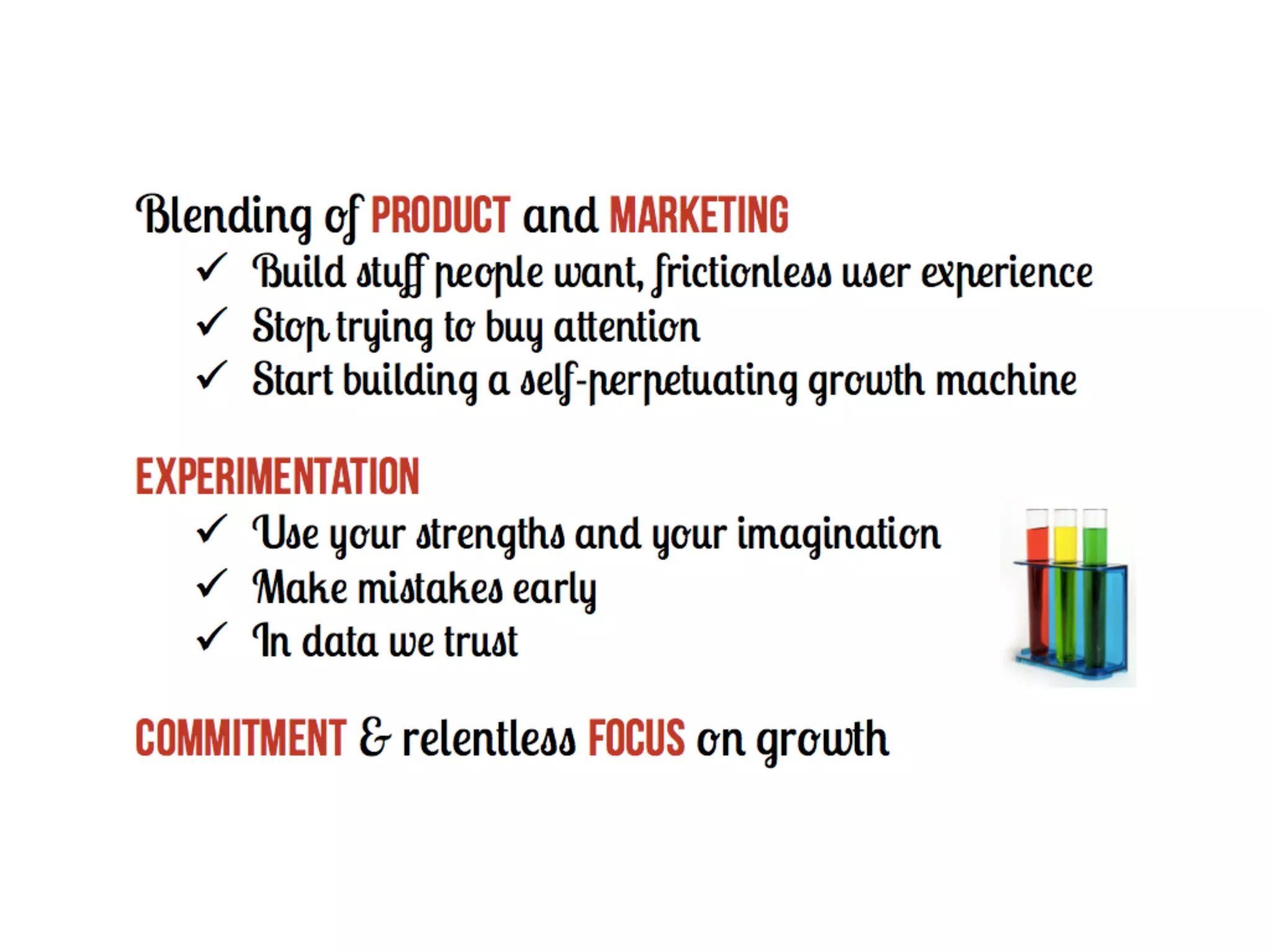 Blending of PRODUCT and MARKETING

✓ Build stuff people want, frictionless user experience
✓ Stop trying to buy attention
✓ Start building a self-perpetuating growth machine

EXPERIMENTATION

✓ Use your strengths and your imagination
✓ Make mistakes early
✓ In data we trust

COMMITMENT & relentless FOCUS on growth